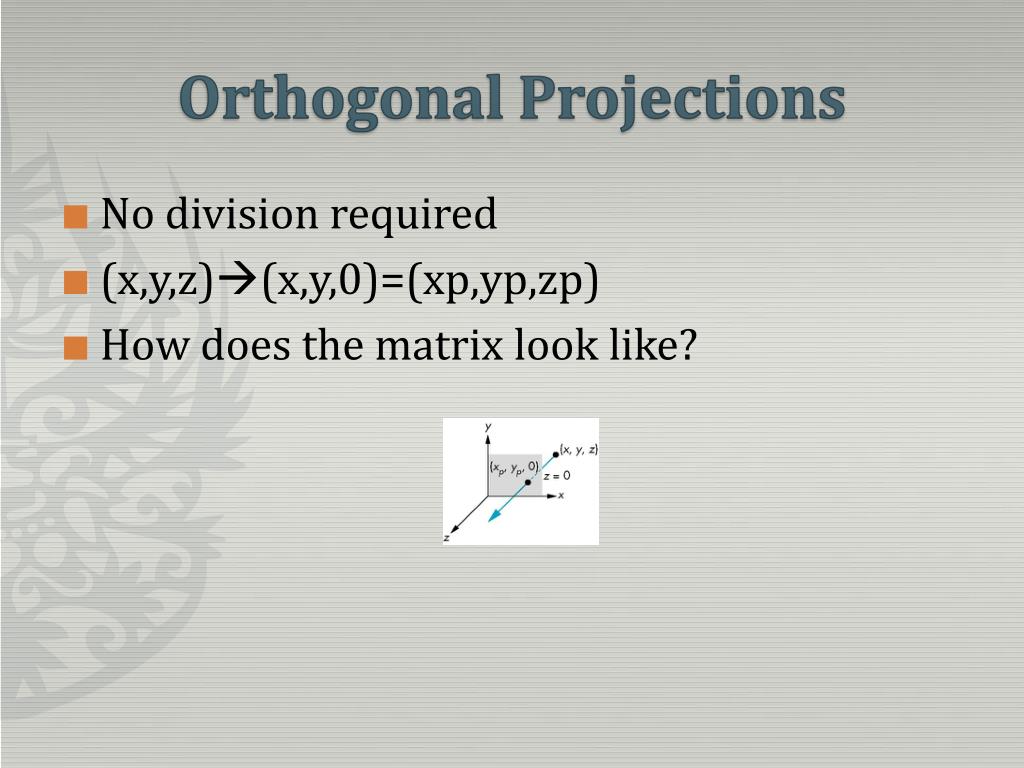 Orthogonal Projections

No division required

(x,y,z)→(x,y,0)=(xp,yp,zp)

How does the matrix look like?

y

$(x, y, z)$

$(x_p, y_p, 0)$

$z = 0$

x

z